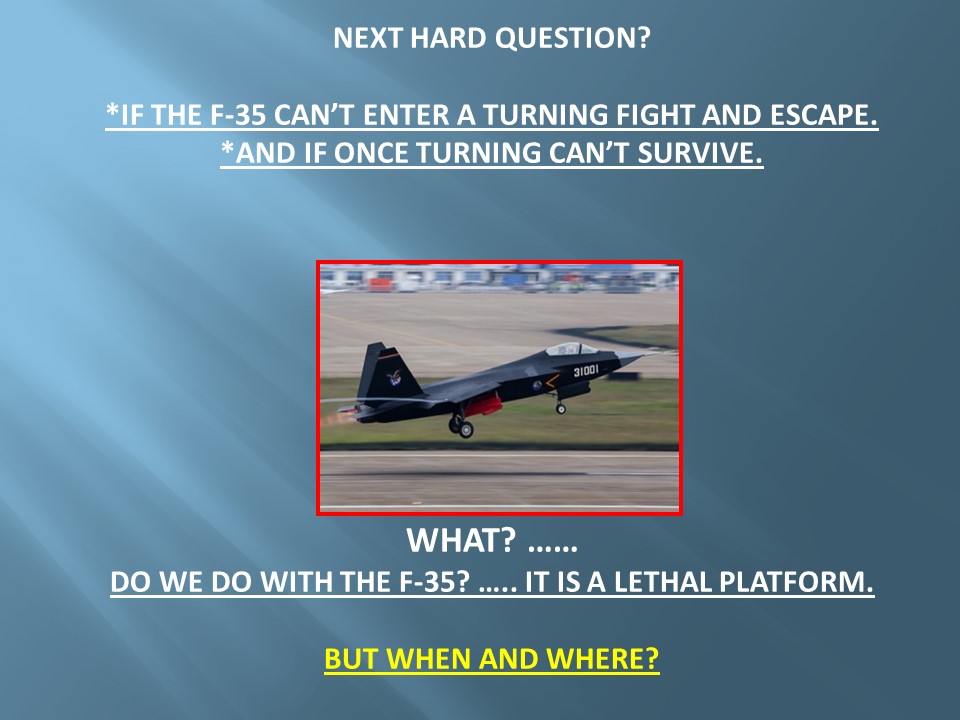 NEXT HARD QUESTION?

*IF THE F-35 CAN'T ENTER A TURNING FIGHT AND ESCAPE.
*AND IF ONCE TURNING CAN'T SURVIVE.

31001

WHAT? ……
DO WE DO WITH THE F-35? ….. IT IS A LETHAL PLATFORM.

BUT WHEN AND WHERE?